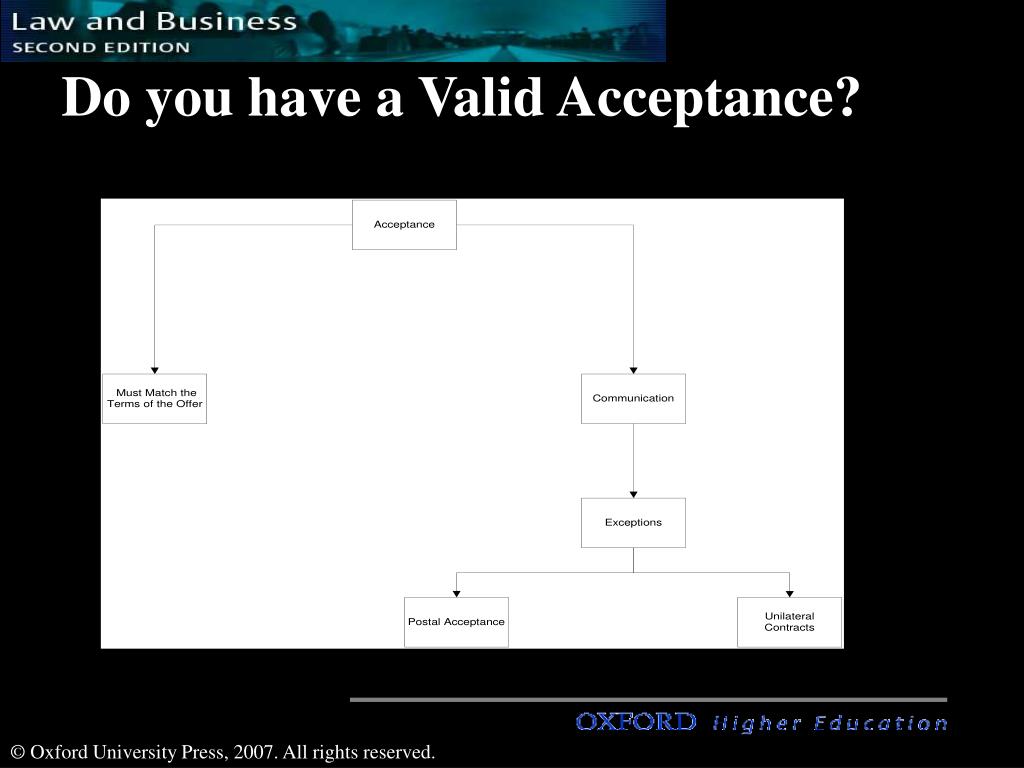 Law and Business
SECOND EDITION

Do you have a Valid Acceptance?

Acceptance

Must Match the Terms of the Offer

Communication

Exceptions

Postal Acceptance

Unilateral Contracts

OXFORD Higher Education

© Oxford University Press, 2007. All rights reserved.